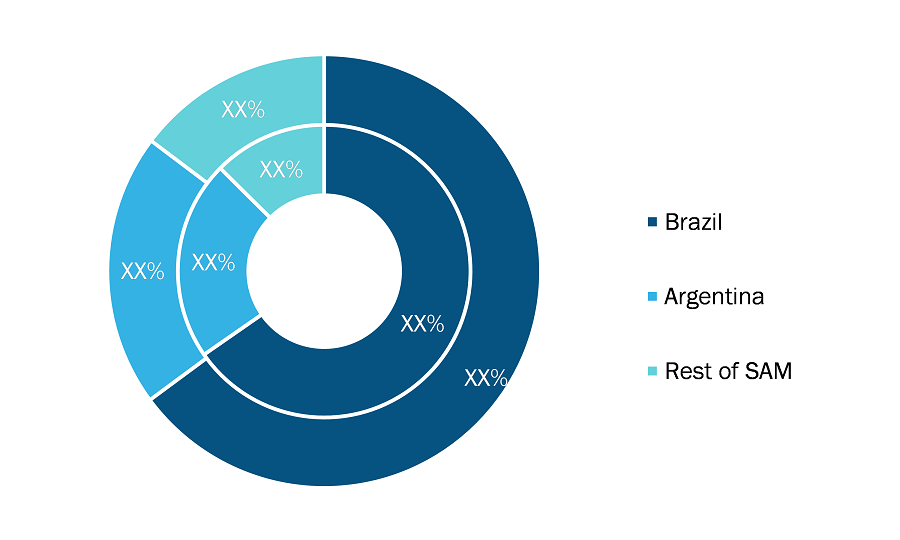 XX%
XX%
XX%
XX%
XX%
XX%

Brazil
Argentina
Rest of SAM